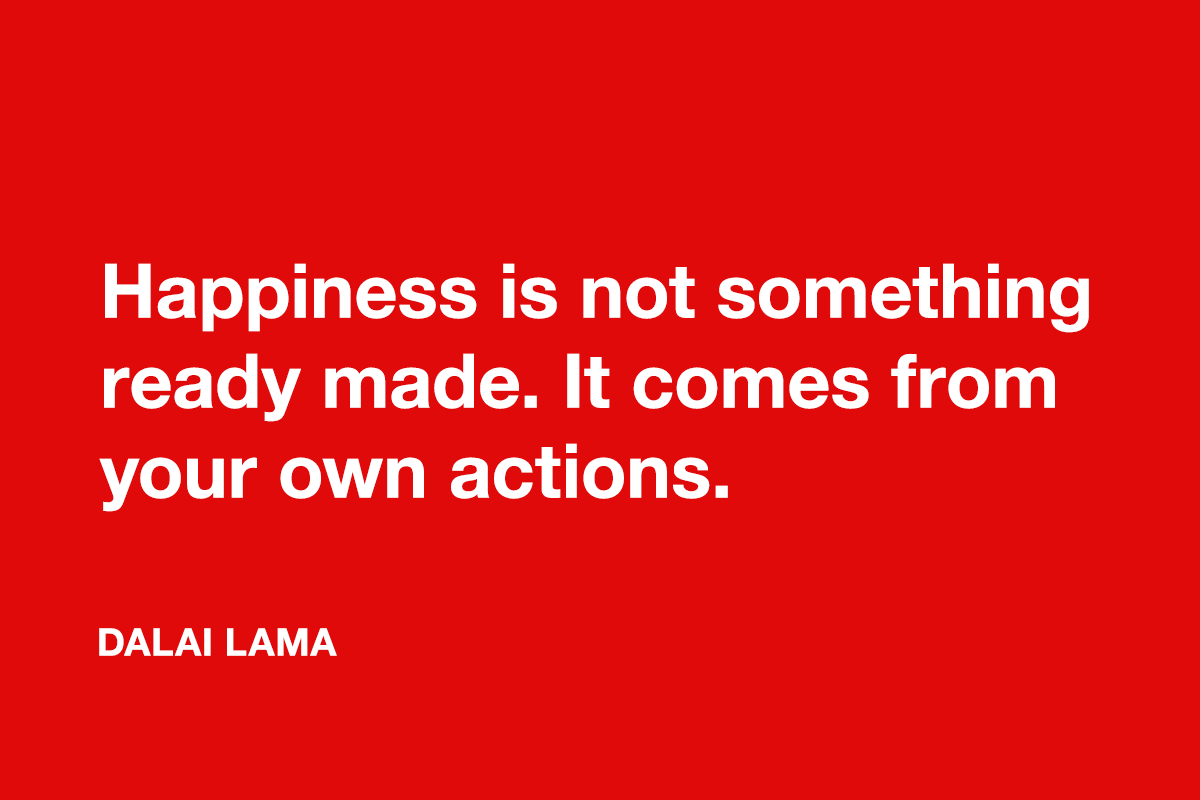 Happiness is not something ready made. It comes from your own actions.

DALAI LAMA